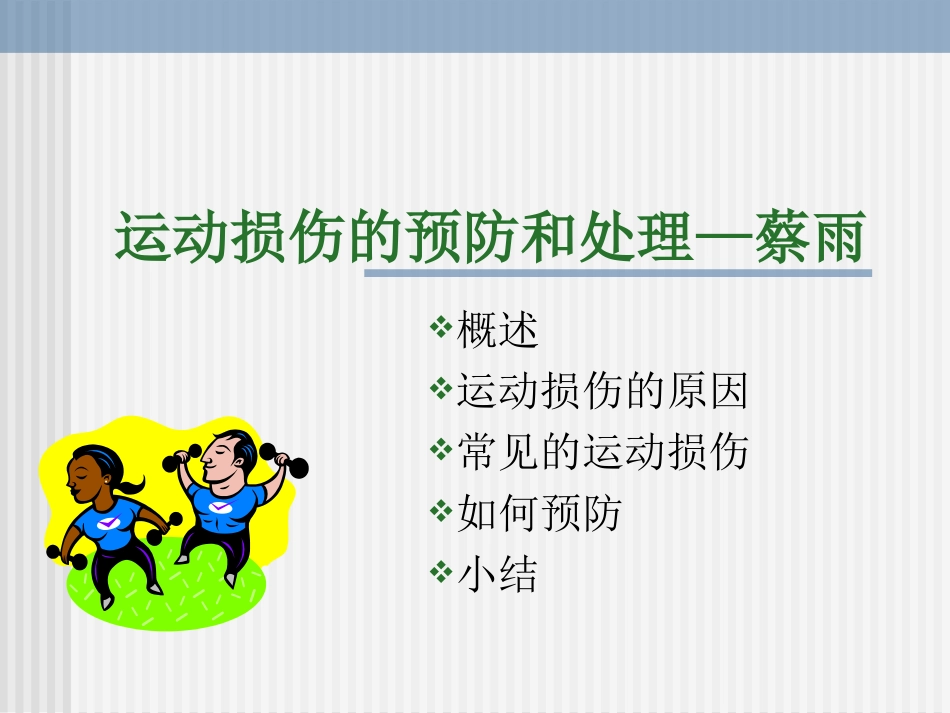 运动损伤的预防和处理—蔡雨

❖概述
❖运动损伤的原因
❖常见的运动损伤
❖如何预防
❖小结